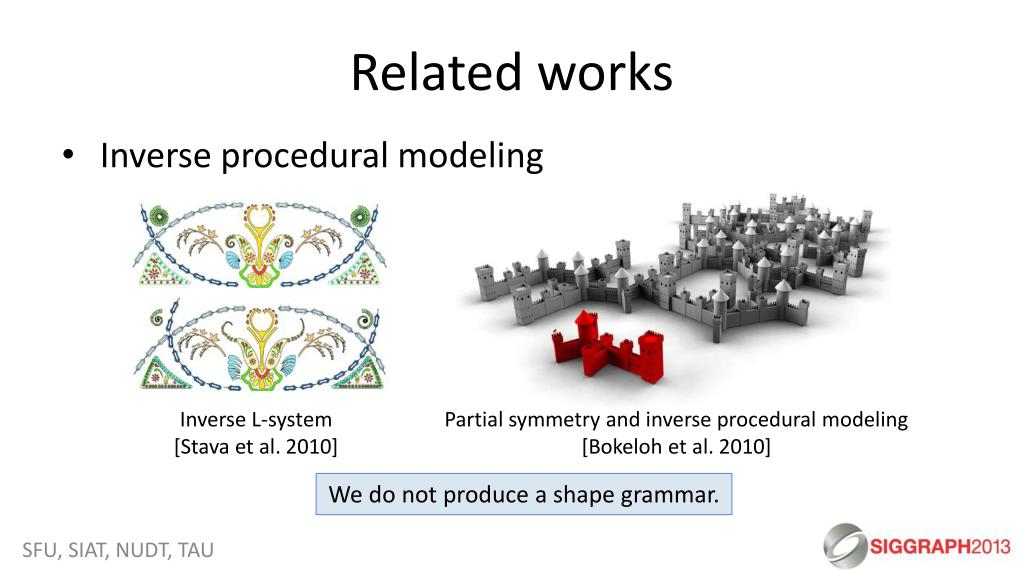 Related works

• Inverse procedural modeling

Inverse L-system
[Stava et al. 2010]

Partial symmetry and inverse procedural modeling
[Bokeloh et al. 2010]

We do not produce a shape grammar.

SFU, SIAT, NUDT, TAU

SIGGRAPH2013